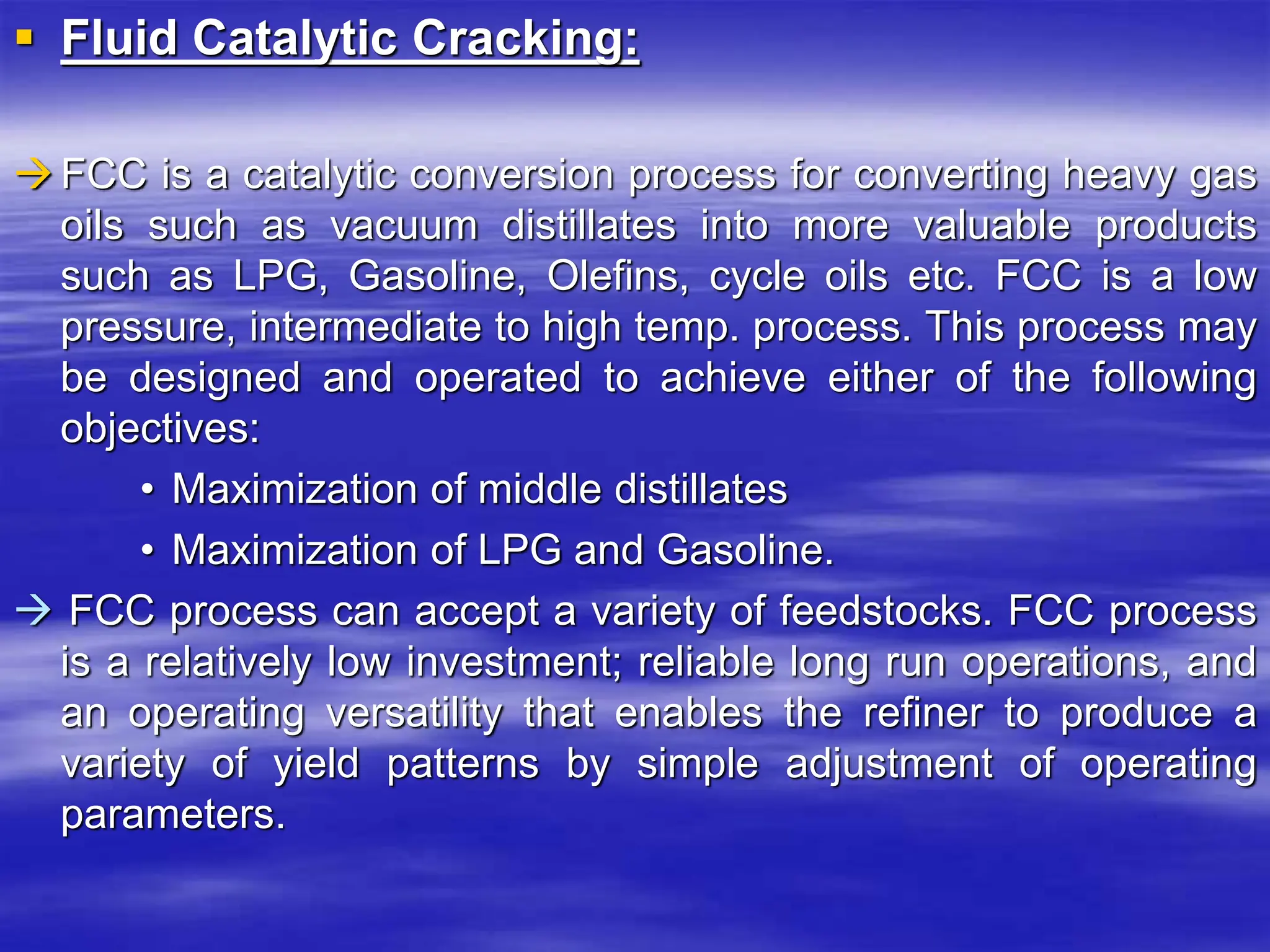 ▪ Fluid Catalytic Cracking:

→ FCC is a catalytic conversion process for converting heavy gas oils such as vacuum distillates into more valuable products such as LPG, Gasoline, Olefins, cycle oils etc. FCC is a low pressure, intermediate to high temp. process. This process may be designed and operated to achieve either of the following objectives:

• Maximization of middle distillates

• Maximization of LPG and Gasoline.

→ FCC process can accept a variety of feedstocks. FCC process is a relatively low investment; reliable long run operations, and an operating versatility that enables the refiner to produce a variety of yield patterns by simple adjustment of operating parameters.